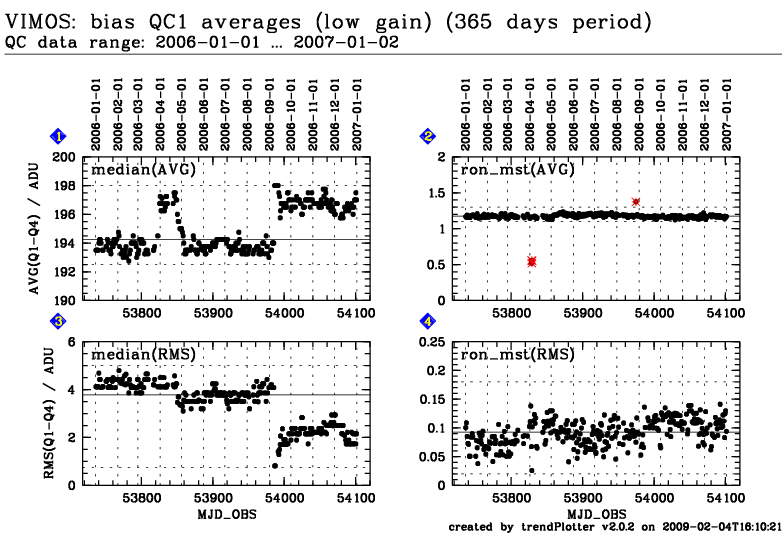 VIMOS: bias QC1 averages (low gain) (365 days period)
QC data range: 2006-01-01 ... 2007-01-02

1

2006-01-01
2006-02-01
2006-03-01
2006-04-01
2006-05-01
2006-06-01
2006-07-01
2006-08-01
2006-09-01
2006-10-01
2006-11-01
2006-12-01
2007-01-01

median(AVG)

AVG(Q1-Q4) / ADU

200
198
196
194
192
190

53800
53900
54000
54100

2

2006-01-01
2006-02-01
2006-03-01
2006-04-01
2006-05-01
2006-06-01
2006-07-01
2006-08-01
2006-09-01
2006-10-01
2006-11-01
2006-12-01
2007-01-01

ron_mst(AVG)

2
1.5
1
0.5
0

53800
53900
54000
54100

3

median(RMS)

RMS(Q1-Q4) / ADU

6
4
2
0

53800
53900
54000
54100

MJD_OBS

4

ron_mst(RMS)

0.25
0.2
0.15
0.1
0.05
0

53800
53900
54000
54100

MJD_OBS

created by trendPlotter v2.0.2 on 2009-02-04T16:10:21